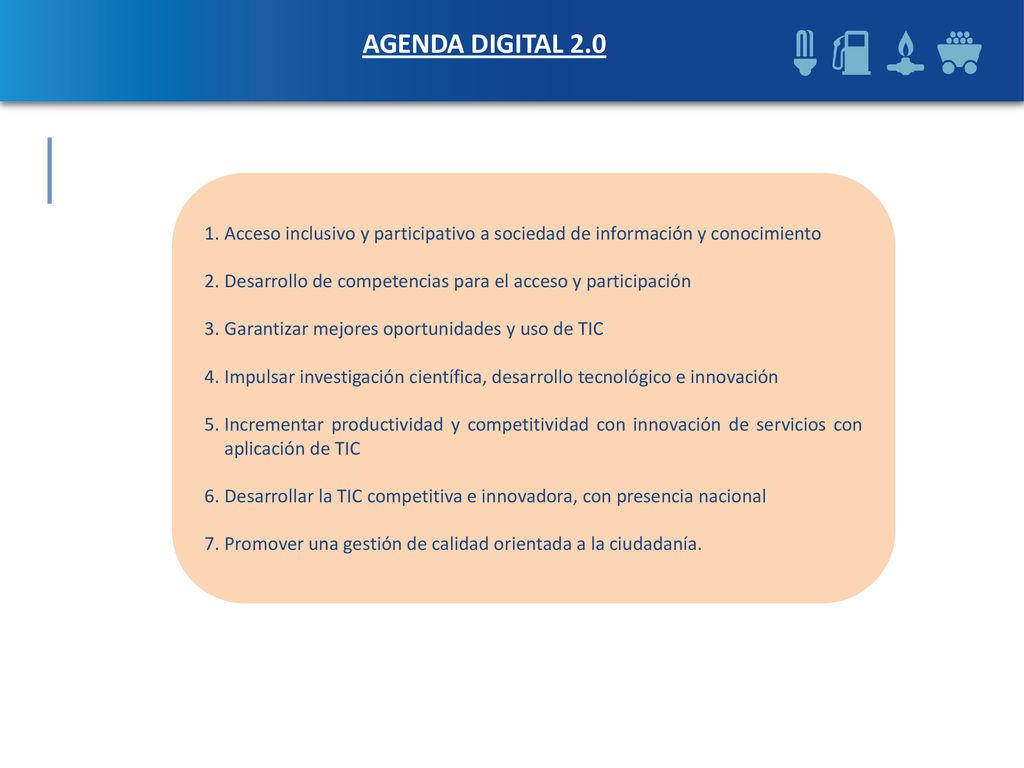 AGENDA DIGITAL 2.0

1. Acceso inclusivo y participativo a sociedad de información y conocimiento

2. Desarrollo de competencias para el acceso y participación

3. Garantizar mejores oportunidades y uso de TIC

4. Impulsar investigación científica, desarrollo tecnológico e innovación

5. Incrementar productividad y competitividad con innovación de servicios con aplicación de TIC

6. Desarrollar la TIC competitiva e innovadora, con presencia nacional

7. Promover una gestión de calidad orientada a la ciudadanía.